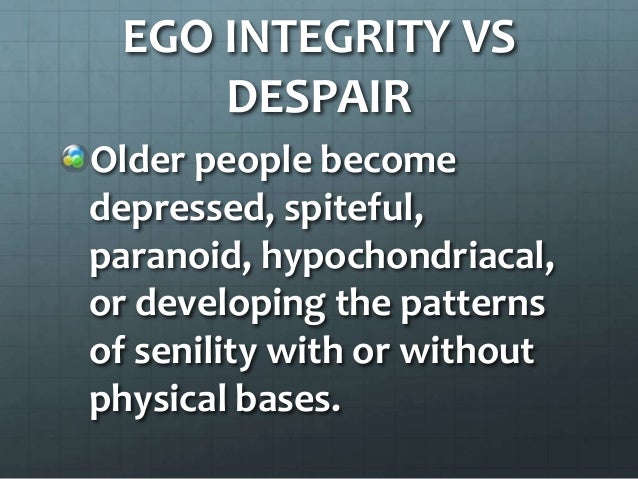 EGO INTEGRITY VS DESPAIR

Older people become depressed, spiteful, paranoid, hypochondriacal, or developing the patterns of senility with or without physical bases.